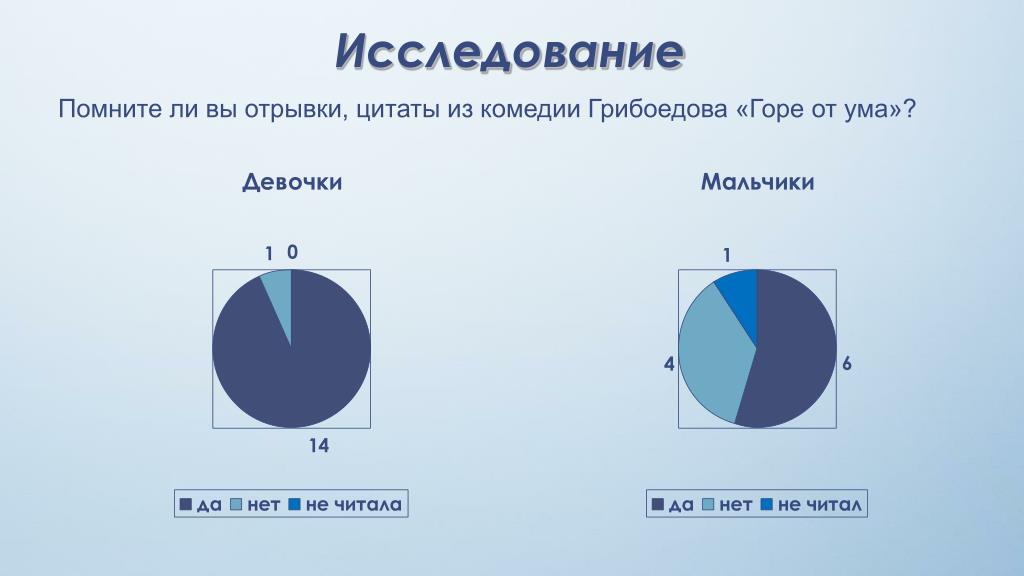 Исследование

Помните ли вы отрывки, цитаты из комедии Грибоедова «Горе от ума»?

Девочки

1 0

14

да нет не читала

Мальчики

1

4

6

да нет не читал